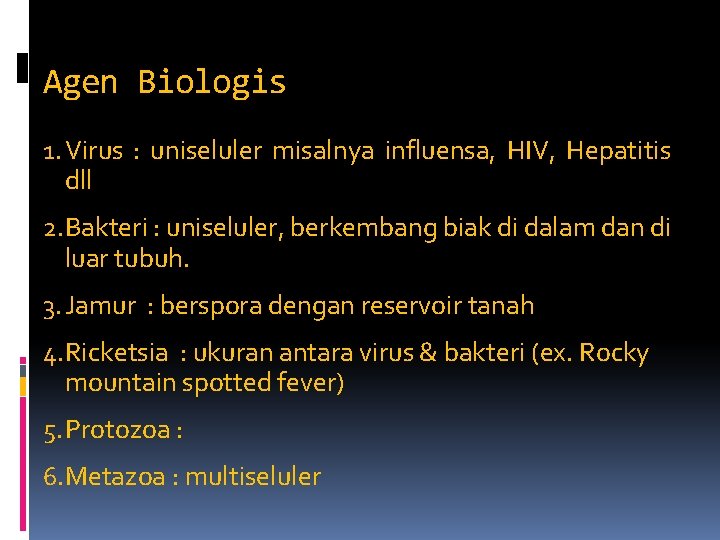 Agen Biologis

1. Virus : uniseluler misalnya influensa, HIV, Hepatitis dll

2. Bakteri : uniseluler, berkembang biak di dalam dan di luar tubuh.

3. Jamur : berspora dengan reservoir tanah

4. Ricketsia : ukuran antara virus & bakteri (ex. Rocky mountain spotted fever)

5. Protozoa :

6. Metazoa : multiseluler